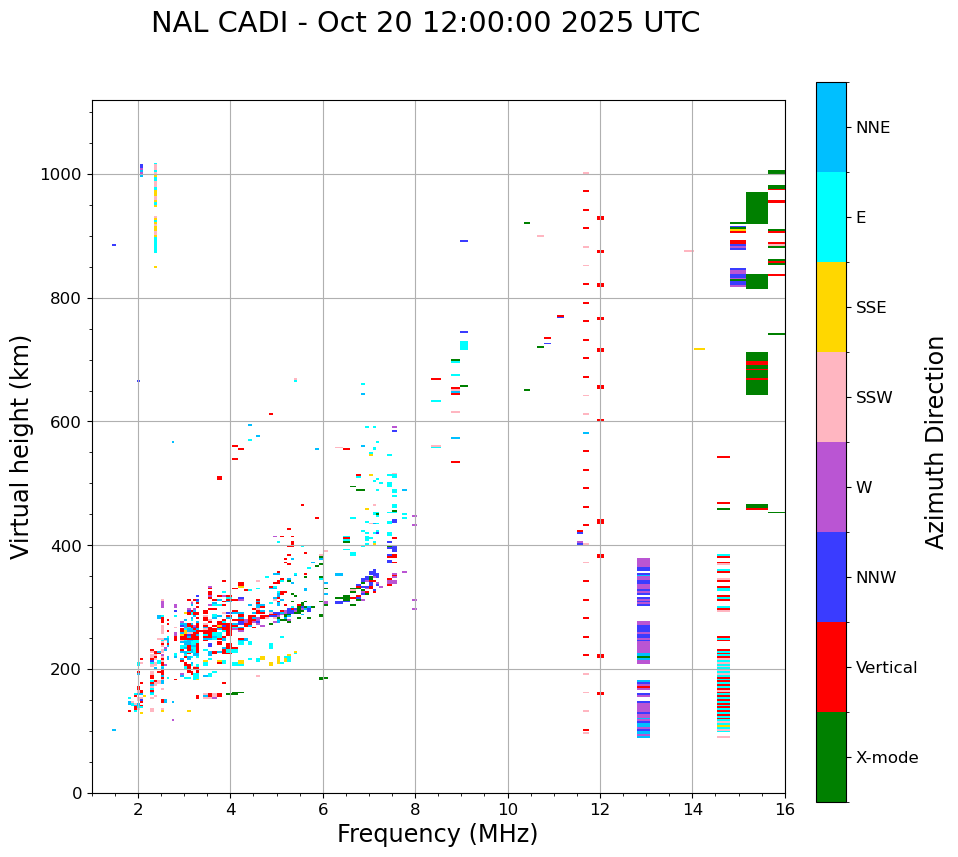 NAL CADI - Oct 20 12:00:00 2025 UTC

Virtual height (km)

1000
800
600
400
200
0

2
4
6
8
10
12
14
16

Frequency (MHz)

NNE
E
SSE
SSW
W
NNW
Vertical
X-mode

Azimuth Direction